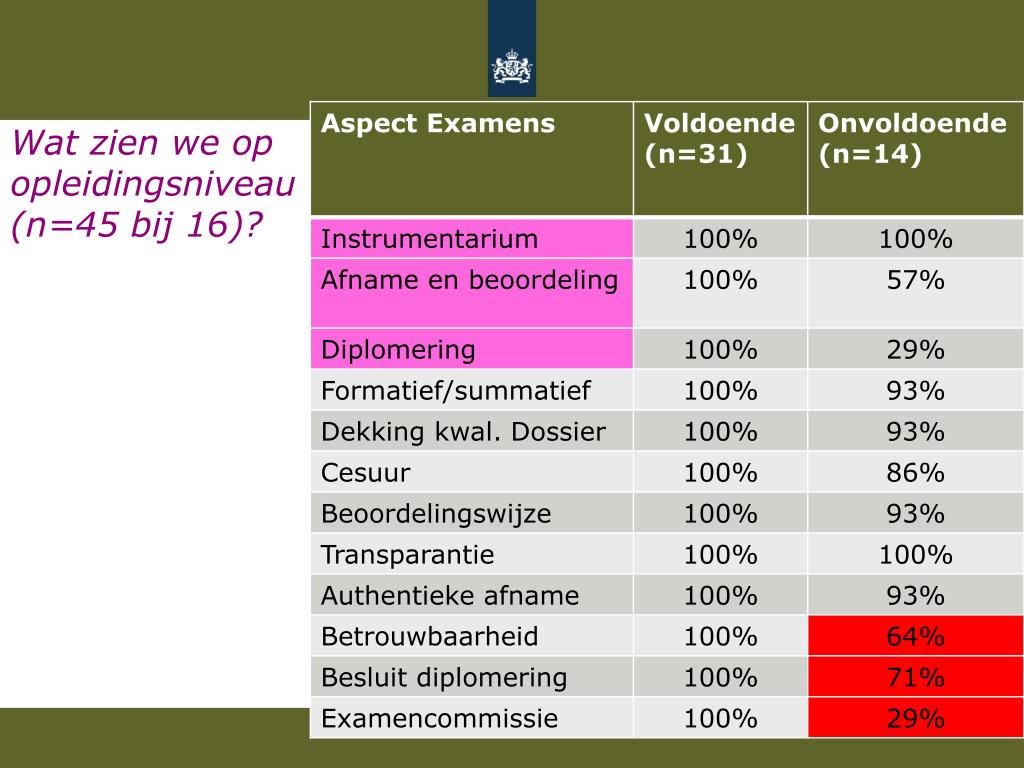 Wat zien we op opleidingsniveau (n=45 bij 16)?

| Aspect Examens | Voldoende (n=31) | Onvoldoende (n=14) |
|---|---|---|
| Instrumentarium | 100% | 100% |
| Afname en beoordeling | 100% | 57% |
| Diplomering | 100% | 29% |
| Formatief/summatief | 100% | 93% |
| Dekking kwal. Dossier | 100% | 93% |
| Cesuur | 100% | 86% |
| Beoordelingswijze | 100% | 93% |
| Transparantie | 100% | 100% |
| Authentieke afname | 100% | 93% |
| Betrouwbaarheid | 100% | 64% |
| Besluit diplomering | 100% | 71% |
| Examencommissie | 100% | 29% |